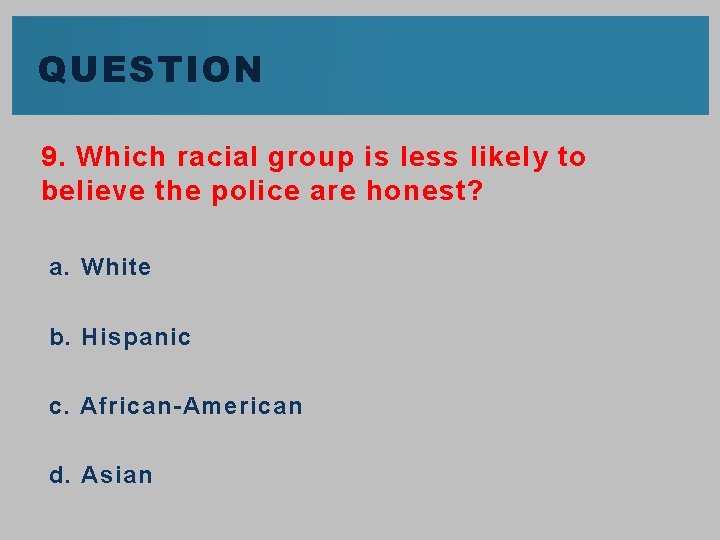 QUESTION

9. Which racial group is less likely to believe the police are honest?

a. White

b. Hispanic

c. African-American

d. Asian